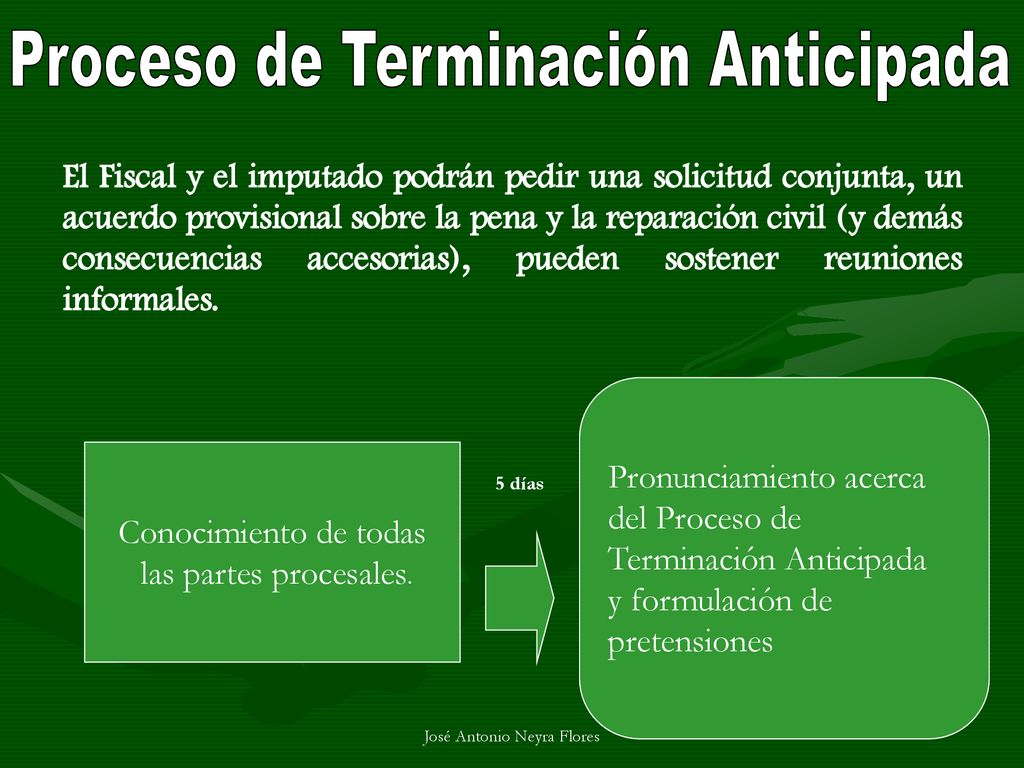 Proceso de Terminación Anticipada

El Fiscal y el imputado podrán pedir una solicitud conjunta, un acuerdo provisional sobre la pena y la reparación civil (y demás consecuencias accesorias), pueden sostener reuniones informales.

Conocimiento de todas las partes procesales.

5 días

Pronunciamiento acerca del Proceso de Terminación Anticipada y formulación de pretensiones

José Antonio Neyra Flores